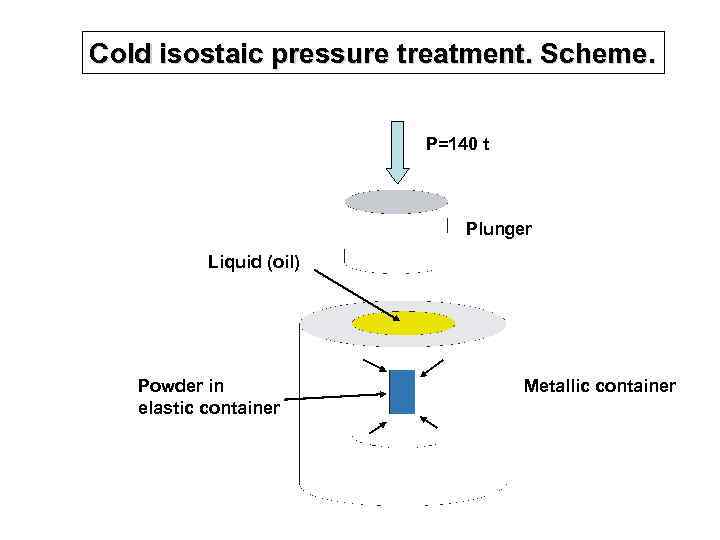 Cold isostaic pressure treatment. Scheme.

P=140 t

Plunger

Liquid (oil)

Powder in elastic container

Metallic container